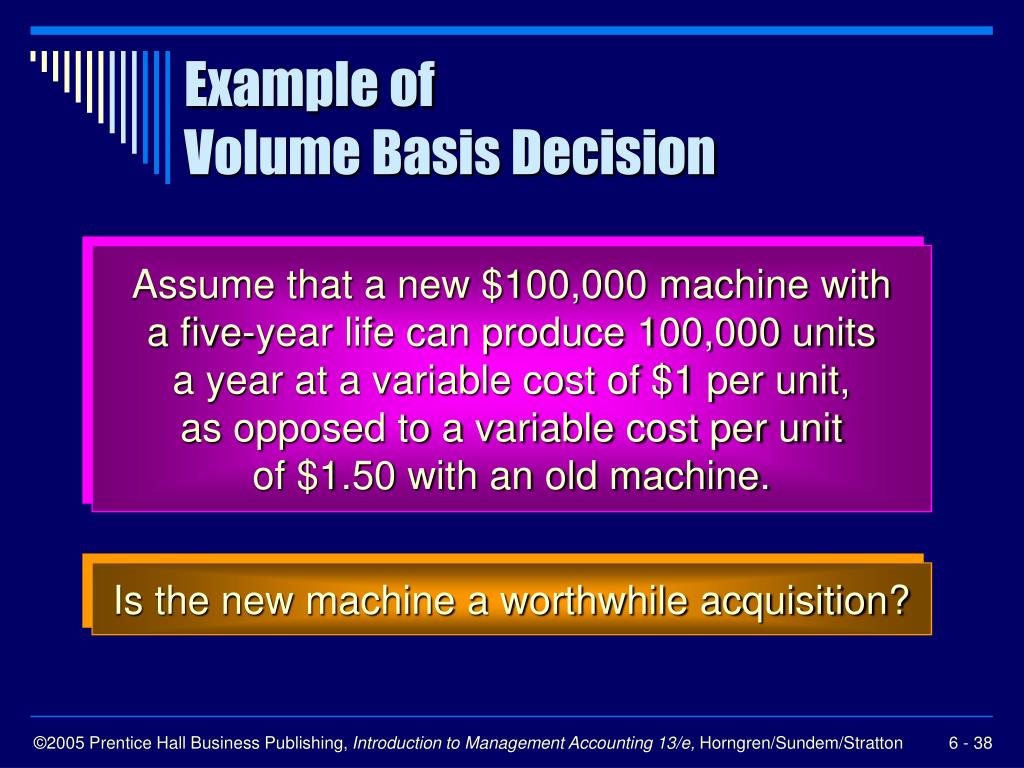 Example of
Volume Basis Decision

Assume that a new \$100,000 machine with a five-year life can produce 100,000 units a year at a variable cost of \$1 per unit, as opposed to a variable cost per unit of \$1.50 with an old machine.

Is the new machine a worthwhile acquisition?

©2005 Prentice Hall Business Publishing, Introduction to Management Accounting 13/e, Horngren/Sundem/Stratton

6 - 38